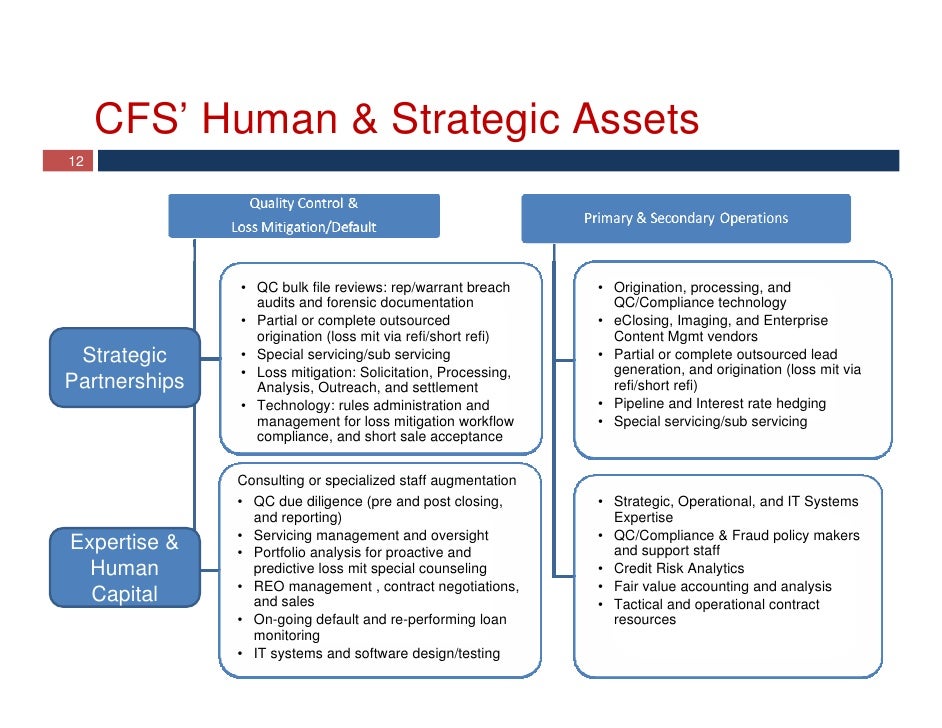 CFS' Human & Strategic Assets

12

Quality Control & Loss Mitigation/Default

Primary & Secondary Operations

Strategic Partnerships

• QC bulk file reviews: rep/warrant breach audits and forensic documentation
• Partial or complete outsourced origination (loss mit via refi/short refi)
• Special servicing/sub servicing
• Loss mitigation: Solicitation, Processing, Analysis, Outreach, and settlement
• Technology: rules administration and management for loss mitigation workflow compliance, and short sale acceptance

• Origination, processing, and QC/Compliance technology
• eClosing, Imaging, and Enterprise Content Mgmt vendors
• Partial or complete outsourced lead generation, and origination (loss mit via refi/short refi)
• Pipeline and Interest rate hedging
• Special servicing/sub servicing

Expertise & Human Capital

Consulting or specialized staff augmentation
• QC due diligence (pre and post closing, and reporting)
• Servicing management and oversight
• Portfolio analysis for proactive and predictive loss mit special counseling
• REO management , contract negotiations, and sales
• On-going default and re-performing loan monitoring
• IT systems and software design/testing

• Strategic, Operational, and IT Systems Expertise
• QC/Compliance & Fraud policy makers and support staff
• Credit Risk Analytics
• Fair value accounting and analysis
• Tactical and operational contract resources